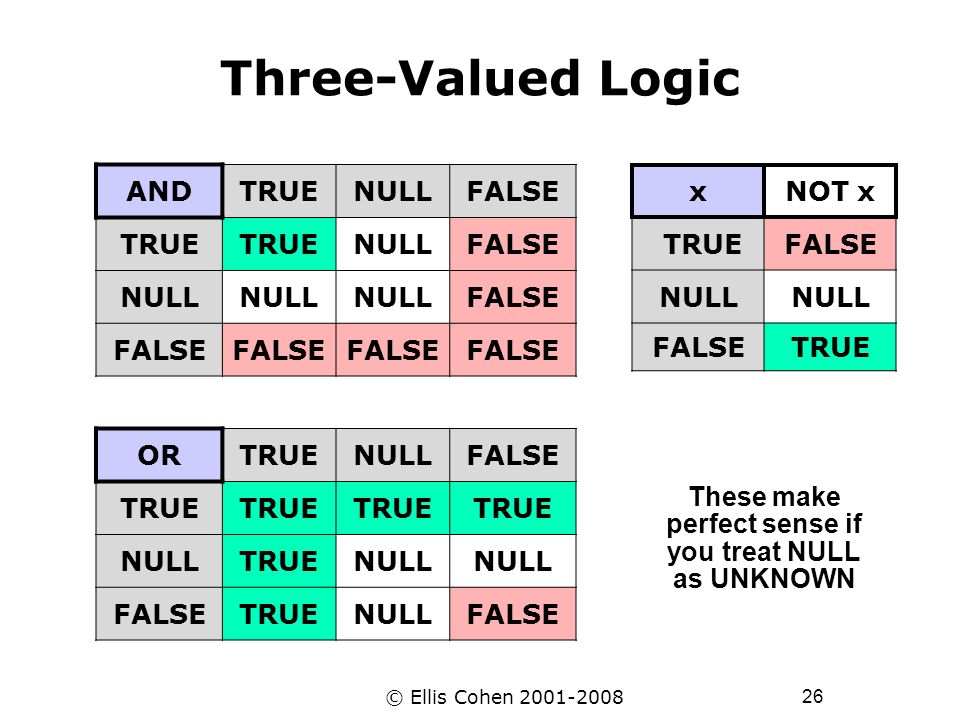 Three-Valued Logic

| AND | TRUE | NULL | FALSE |
|---|---|---|---|
| TRUE | TRUE | NULL | FALSE |
| NULL | NULL | NULL | FALSE |
| FALSE | FALSE | FALSE | FALSE |

| x | NOT x |
|---|---|
| TRUE | FALSE |
| NULL | NULL |
| FALSE | TRUE |

| OR | TRUE | NULL | FALSE |
|---|---|---|---|
| TRUE | TRUE | TRUE | TRUE |
| NULL | TRUE | NULL | NULL |
| FALSE | TRUE | NULL | FALSE |

These make perfect sense if you treat NULL as UNKNOWN

© Ellis Cohen 2001-2008

26